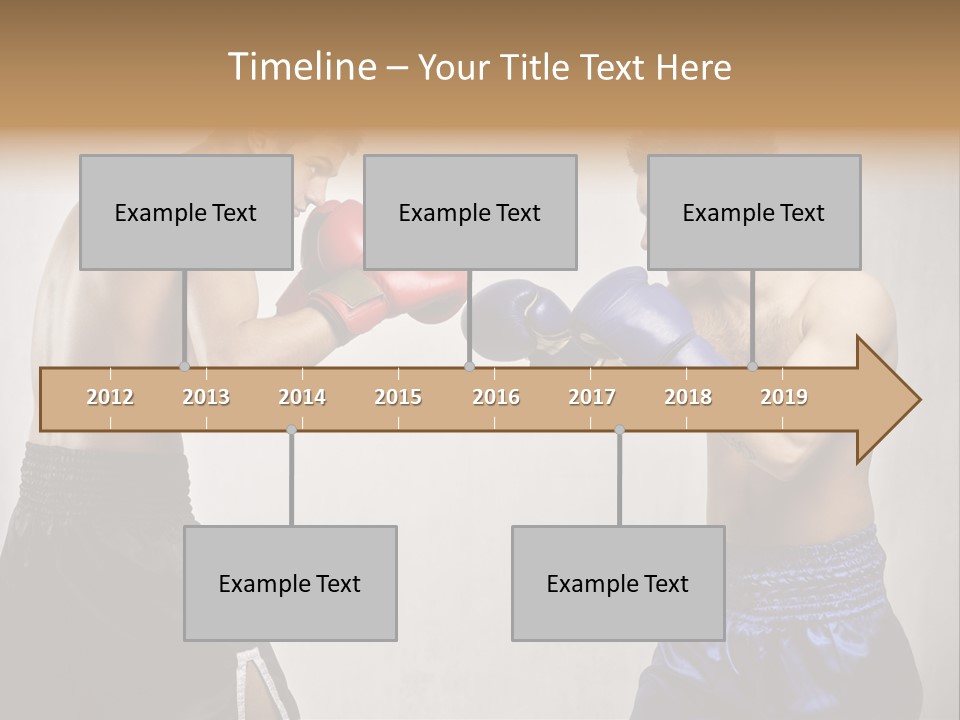 Timeline – Your Title Text Here

Example Text

Example Text

Example Text

2012 2013 2014 2015 2016 2017 2018 2019

Example Text

Example Text